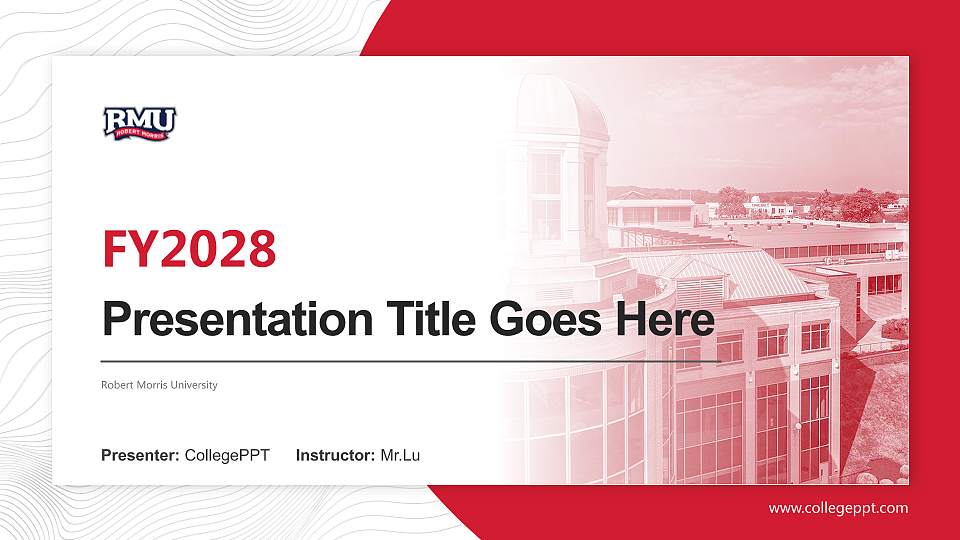 RMU
ROBERT MORRIS

FY2028

Presentation Title Goes Here

Robert Morris University

Presenter: CollegePPT Instructor: Mr.Lu

www.collegeppt.com